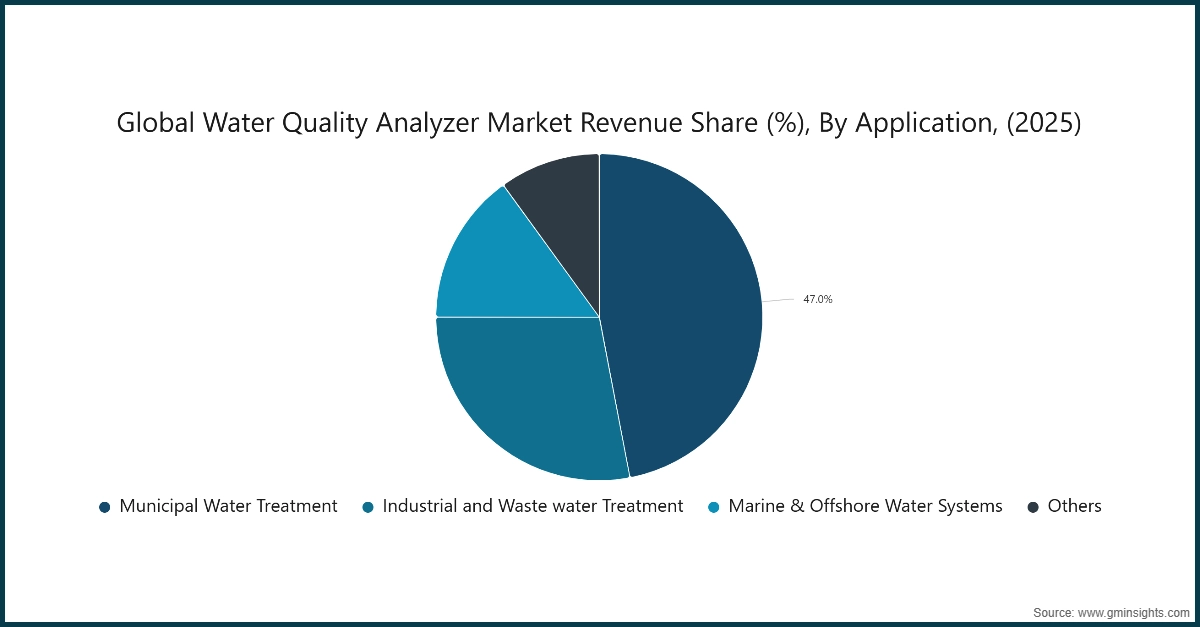 Global Water Quality Analyzer Market Revenue Share (%), By Application, (2025)

47.0%

Municipal Water Treatment
Industrial and Waste water Treatment
Marine & Offshore Water Systems
Others

Source: www.gminsights.com